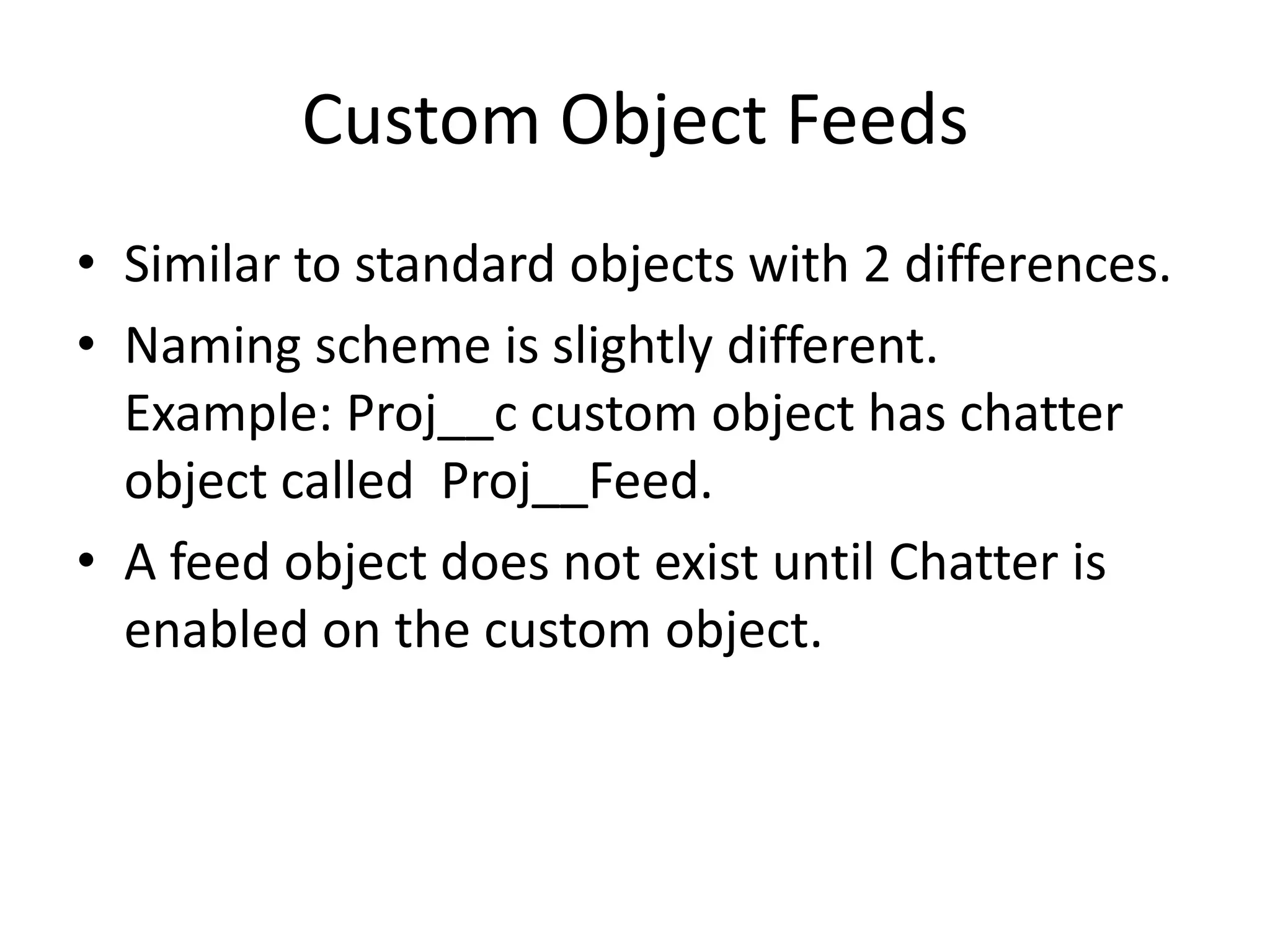 Custom Object Feeds

• Similar to standard objects with 2 differences.
• Naming scheme is slightly different.
Example: Proj__c custom object has chatter object called Proj__Feed.
• A feed object does not exist until Chatter is enabled on the custom object.